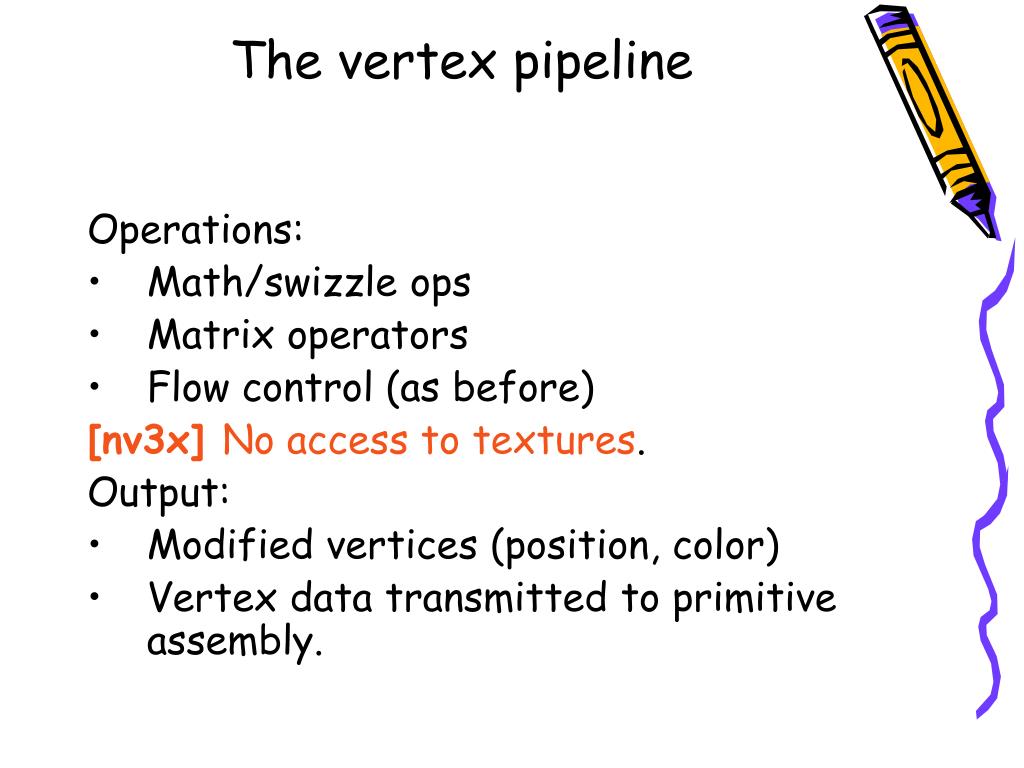 The vertex pipeline

Operations:
• Math/swizzle ops
• Matrix operators
• Flow control (as before)
[nv3x] No access to textures.
Output:
• Modified vertices (position, color)
• Vertex data transmitted to primitive assembly.